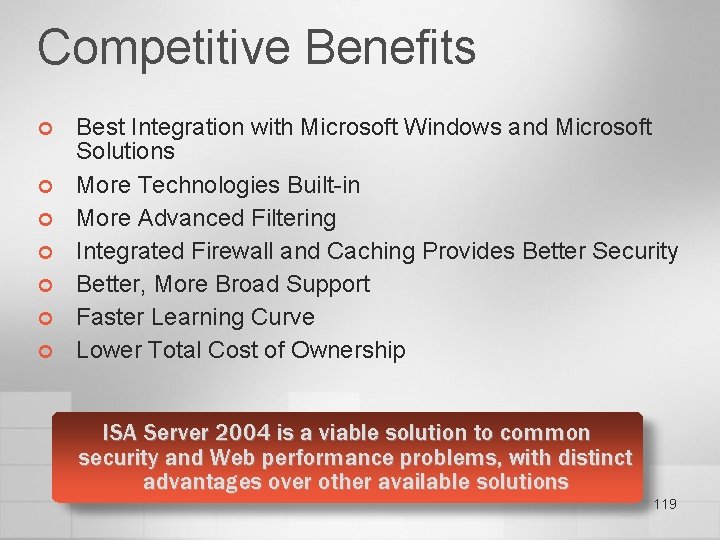 Competitive Benefits

Best Integration with Microsoft Windows and Microsoft Solutions

More Technologies Built-in

More Advanced Filtering

Integrated Firewall and Caching Provides Better Security

Better, More Broad Support

Faster Learning Curve

Lower Total Cost of Ownership

ISA Server 2004 is a viable solution to common security and Web performance problems, with distinct advantages over other available solutions

119